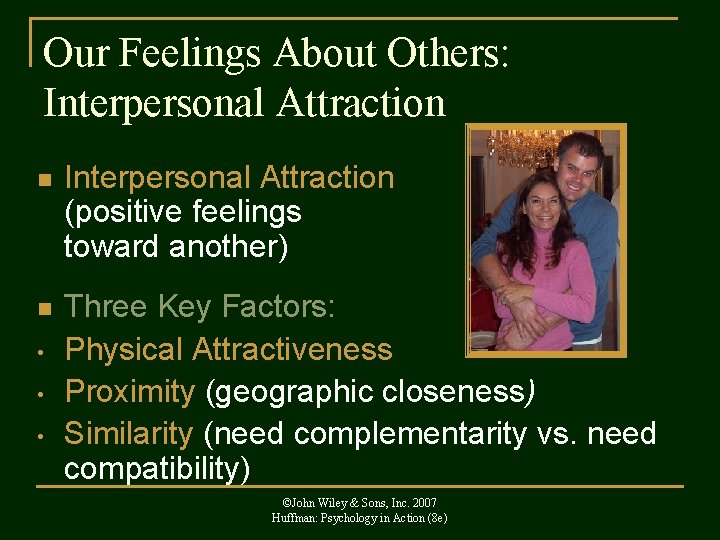 Our Feelings About Others: Interpersonal Attraction

■ Interpersonal Attraction (positive feelings toward another)

■ Three Key Factors:
• Physical Attractiveness
• Proximity (geographic closeness)
• Similarity (need complementarity vs. need compatibility)

©John Wiley & Sons, Inc. 2007
Huffman: Psychology in Action (8e)